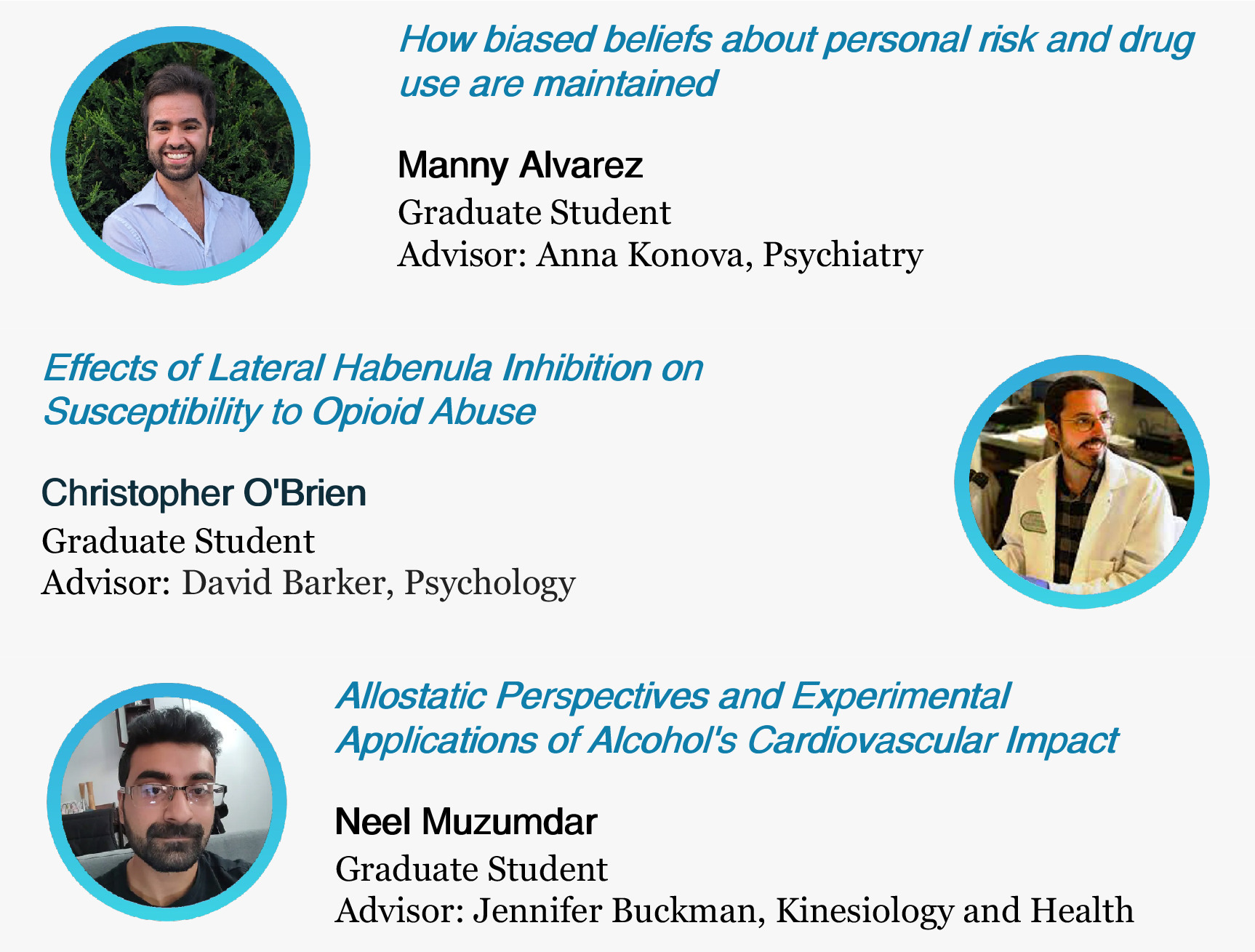 How biased beliefs about personal risk and drug use are maintained

Manny Alvarez
Graduate Student
Advisor: Anna Konova, Psychiatry

Effects of Lateral Habenula Inhibition on Susceptibility to Opioid Abuse

Christopher O'Brien
Graduate Student
Advisor: David Barker, Psychology

Allostatic Perspectives and Experimental Applications of Alcohol's Cardiovascular Impact

Neel Muzumdar
Graduate Student
Advisor: Jennifer Buckman, Kinesiology and Health